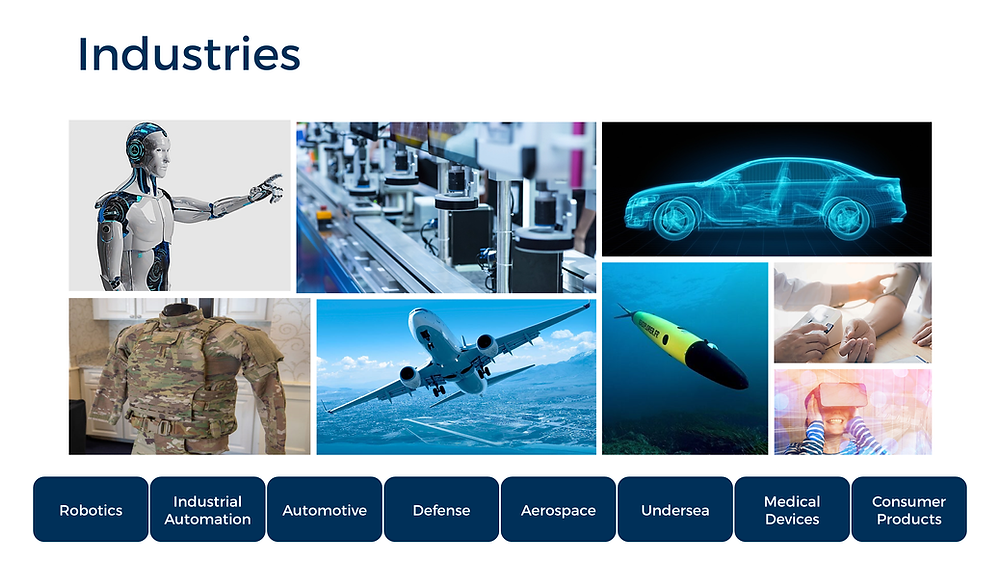 Industries

Robotics

Industrial Automation

Automotive

Defense

Aerospace

Undersea

Medical Devices

Consumer Products